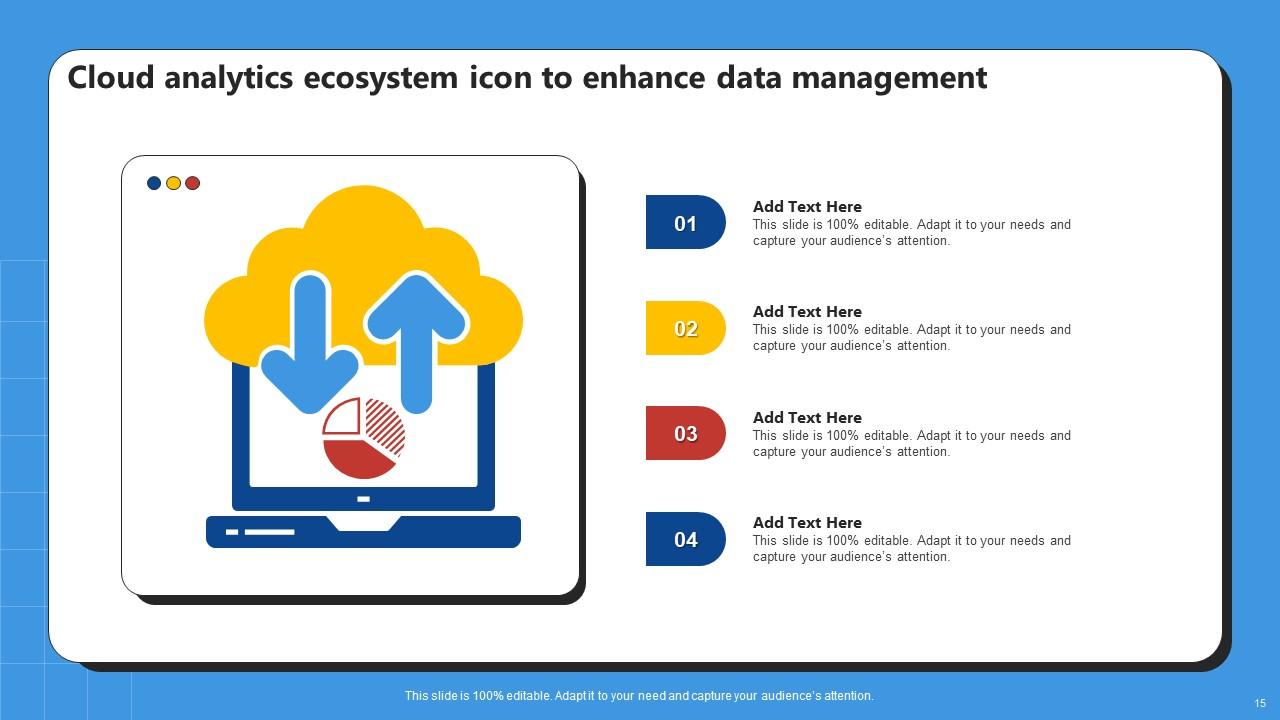 Cloud analytics ecosystem icon to enhance data management

01

Add Text Here
This slide is 100% editable. Adapt it to your needs and capture your audience's attention.

02

Add Text Here
This slide is 100% editable. Adapt it to your needs and capture your audience's attention.

03

Add Text Here
This slide is 100% editable. Adapt it to your needs and capture your audience's attention.

04

Add Text Here
This slide is 100% editable. Adapt it to your needs and capture your audience's attention.

This slide is 100% editable. Adapt it to your need and capture your audience's attention.

15